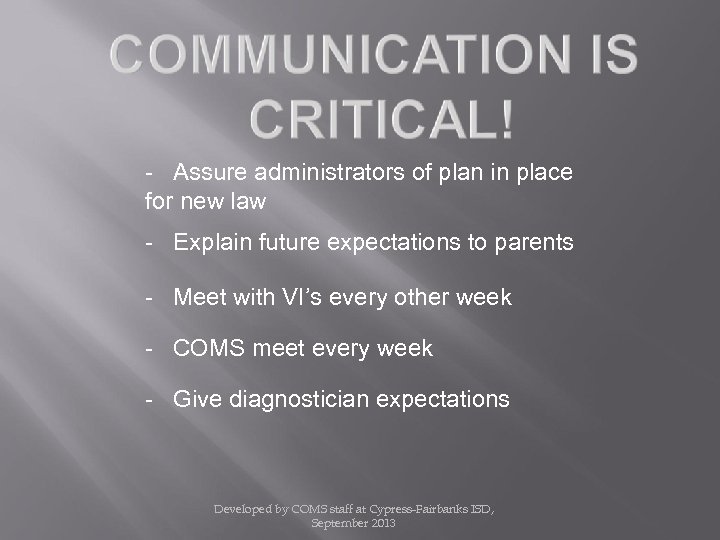 COMMUNICATION IS CRITICAL!

- Assure administrators of plan in place for new law

- Explain future expectations to parents

- Meet with VI's every other week

- COMS meet every week

- Give diagnostician expectations

Developed by COMS staff at Cypress-Fairbanks ISD, September 2013